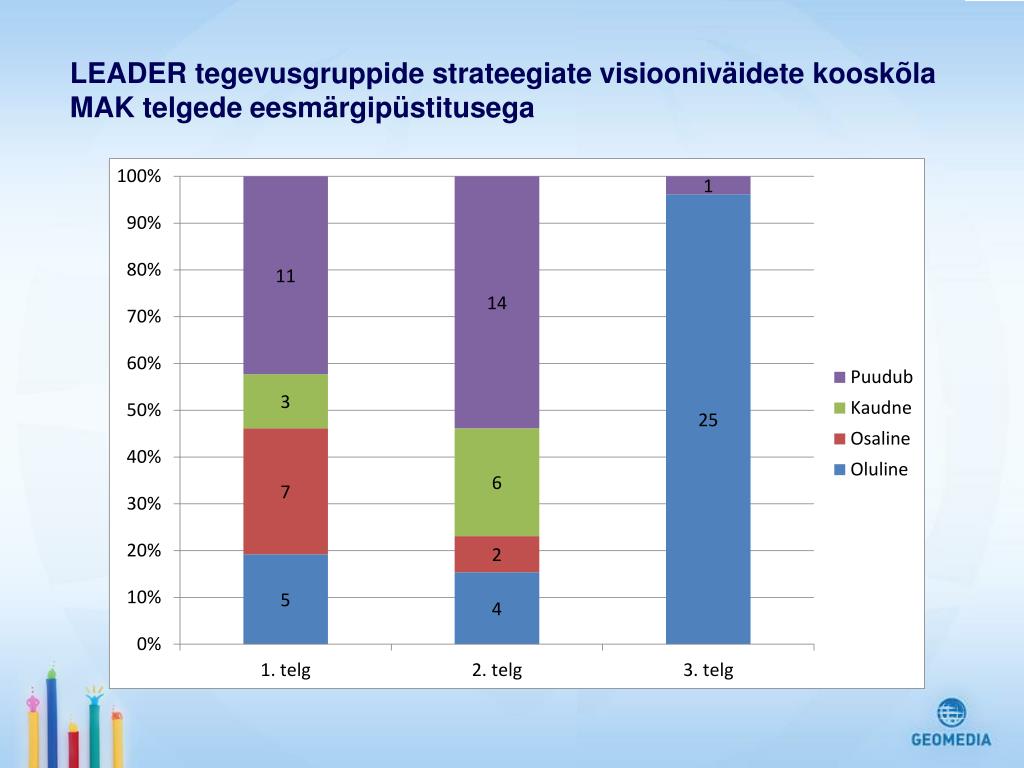 LEADER tegevusgruppide strateegiate visiooniväidete kooskõla MAK telgede eesmärgipüstitusega

100%
90%
80%
70%
60%
50%
40%
30%
20%
10%
0%

11
3
7
5
14
6
2
4
1
25

1. telg
2. telg
3. telg

Puudub
Kaudne
Osaline
Oluline

GEOMEDIA